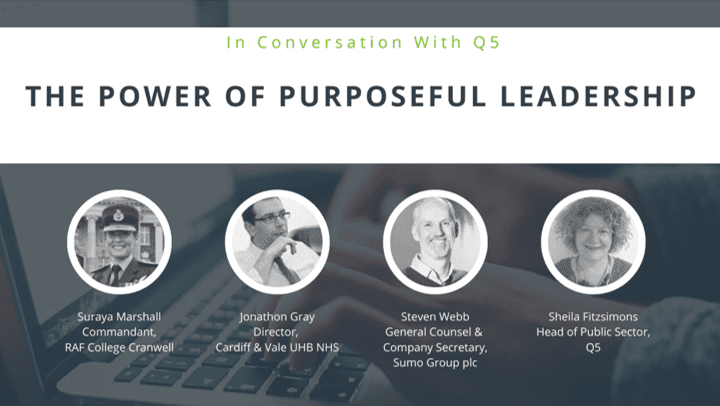 In Conversation With Q5

THE POWER OF PURPOSEFUL LEADERSHIP

Suraya Marshall
Commandant,
RAF College Cranwell

Jonathon Gray
Director,
Cardiff & Vale UHB NHS

Steven Webb
General Counsel &
Company Secretary,
Sumo Group plc

Sheila Fitzsimons
Head of Public Sector,
Q5